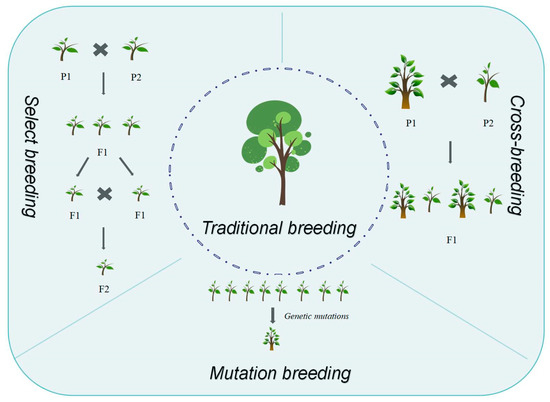 Select breeding

P1

P2

F1

F1

F1

F2

Traditional breeding

Cross-breeding

P1

P2

F1

Genetic mutations

Mutation breeding